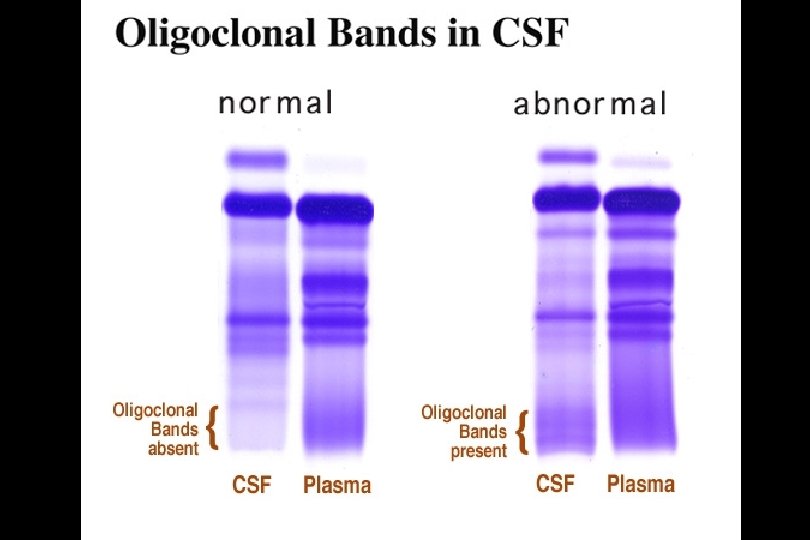 Oligoclonal Bands in CSF

normal

Oligoclonal Bands absent

CSF Plasma

abnormal

Oligoclonal Bands present

CSF Plasma